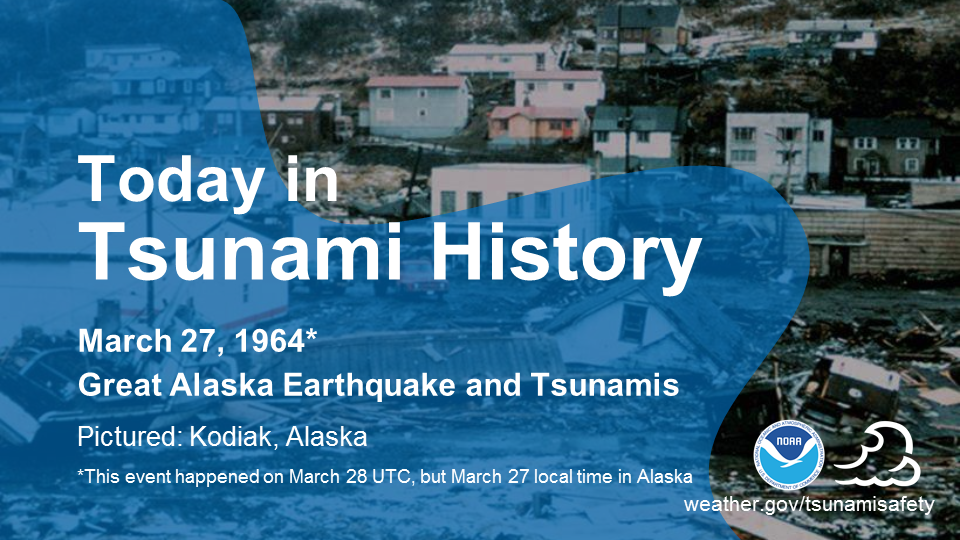 Today in
Tsunami History

March 27, 1964*
Great Alaska Earthquake and Tsunamis

Pictured: Kodiak, Alaska

*This event happened on March 28 UTC, but March 27 local time in Alaska

NOAA

weather.gov/tsunamisafety